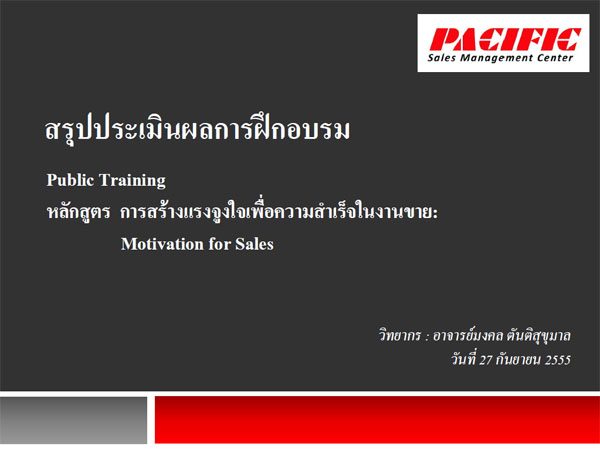 PACIFIC
Sales Management Center

สรุปประเมินผลการฝึกอบรม

Public Training
หลักสูตร การสร้างแรงจูงใจเพื่อความสำเร็จในงานขาย:
Motivation for Sales

วิทยากร : อาจารย์มงคล ตันติสุขุมาล
วันที่ 27 กันยายน 2555